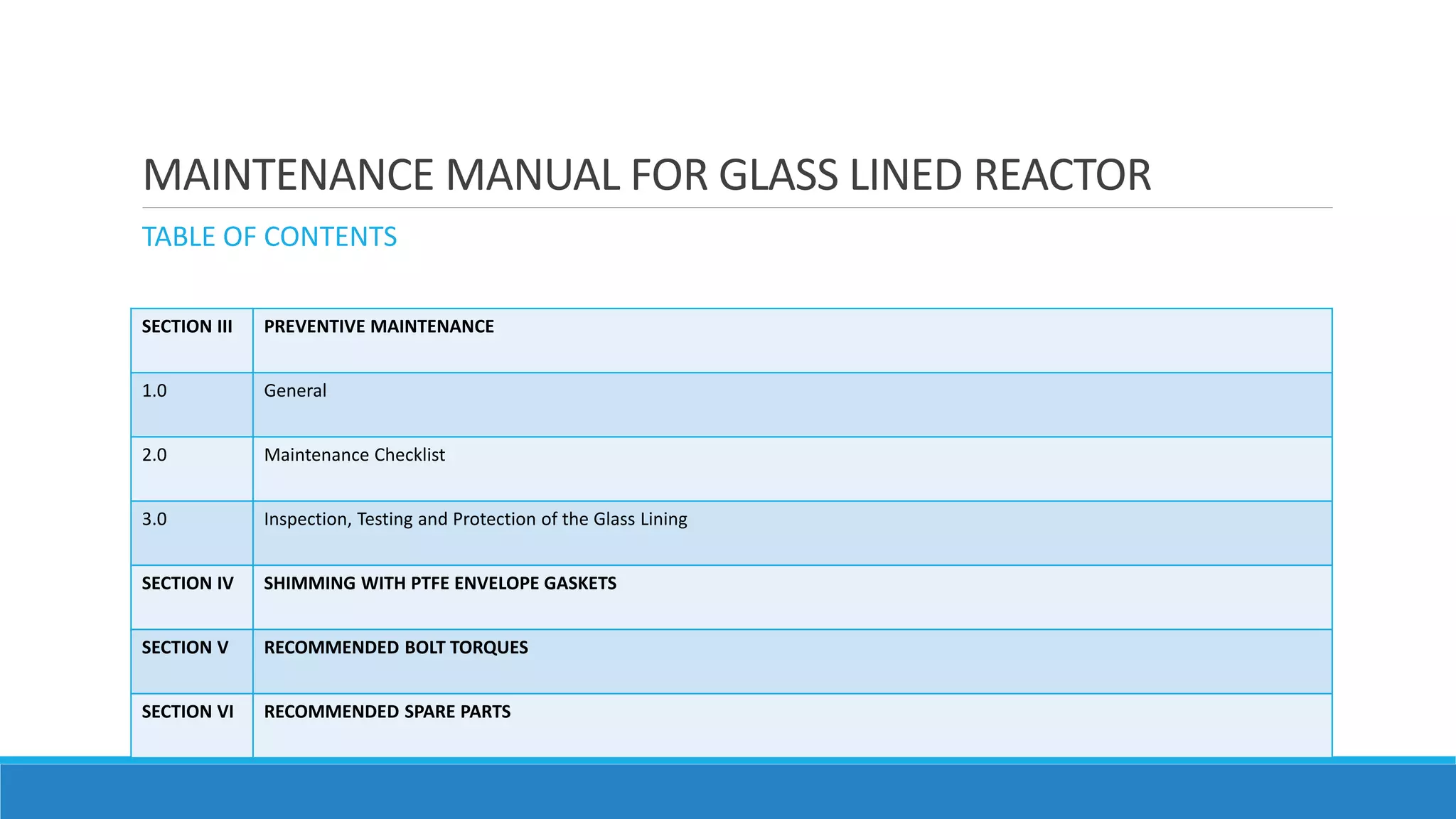 MAINTENANCE MANUAL FOR GLASS LINED REACTOR

TABLE OF CONTENTS

| SECTION III | PREVENTIVE MAINTENANCE |
|---|---|
| 1.0 | General |
| 2.0 | Maintenance Checklist |
| 3.0 | Inspection, Testing and Protection of the Glass Lining |
| SECTION IV | SHIMMING WITH PTFE ENVELOPE GASKETS |
| SECTION V | RECOMMENDED BOLT TORQUES |
| SECTION VI | RECOMMENDED SPARE PARTS |